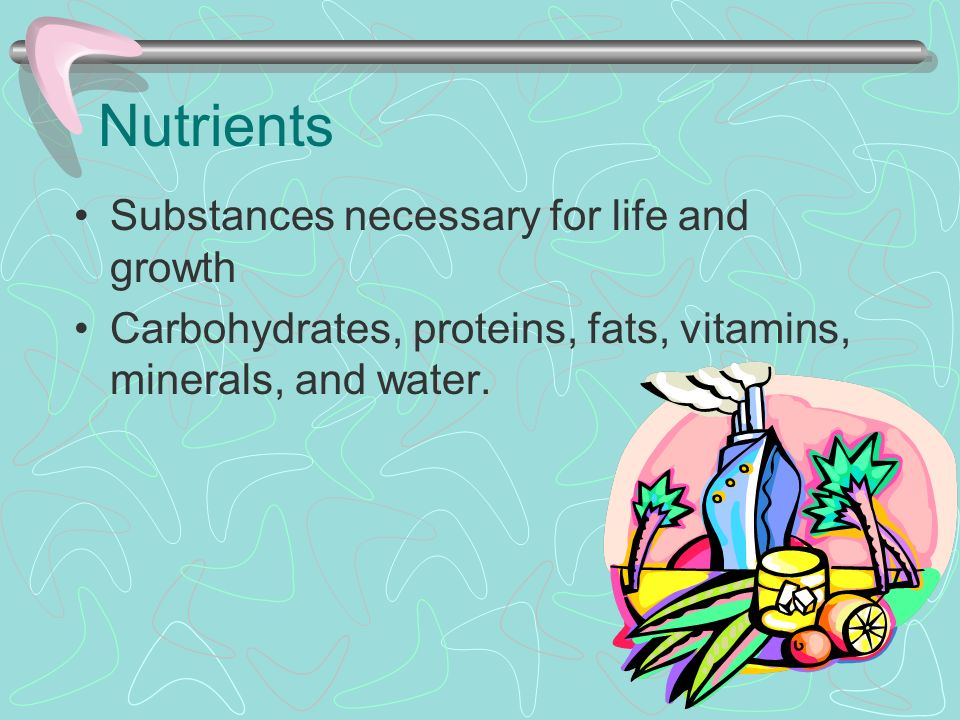 Nutrients

• Substances necessary for life and growth
• Carbohydrates, proteins, fats, vitamins, minerals, and water.